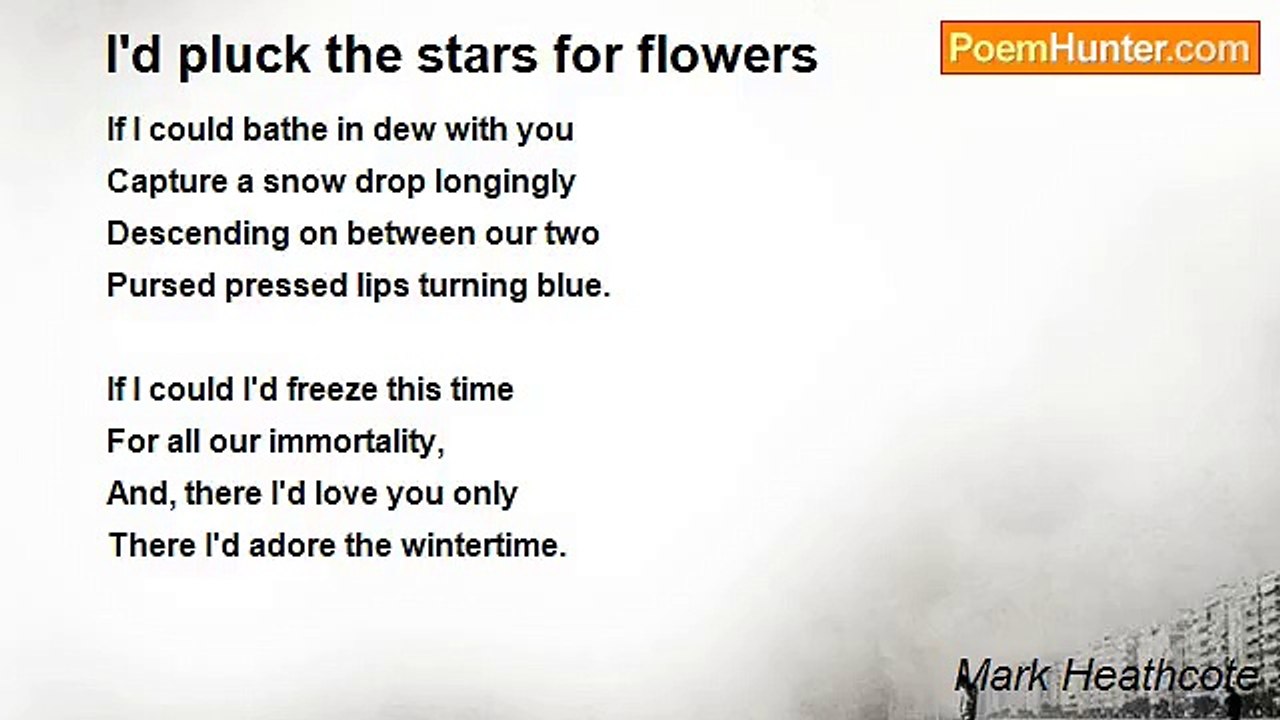 I'd pluck the stars for flowers

PoemHunter.com

If I could bathe in dew with you
Capture a snow drop longingly
Descending on between our two
Pursed pressed lips turning blue.

If I could I'd freeze this time
For all our immortality,
And, there I'd love you only
There I'd adore the wintertime.

Mark Heathcote